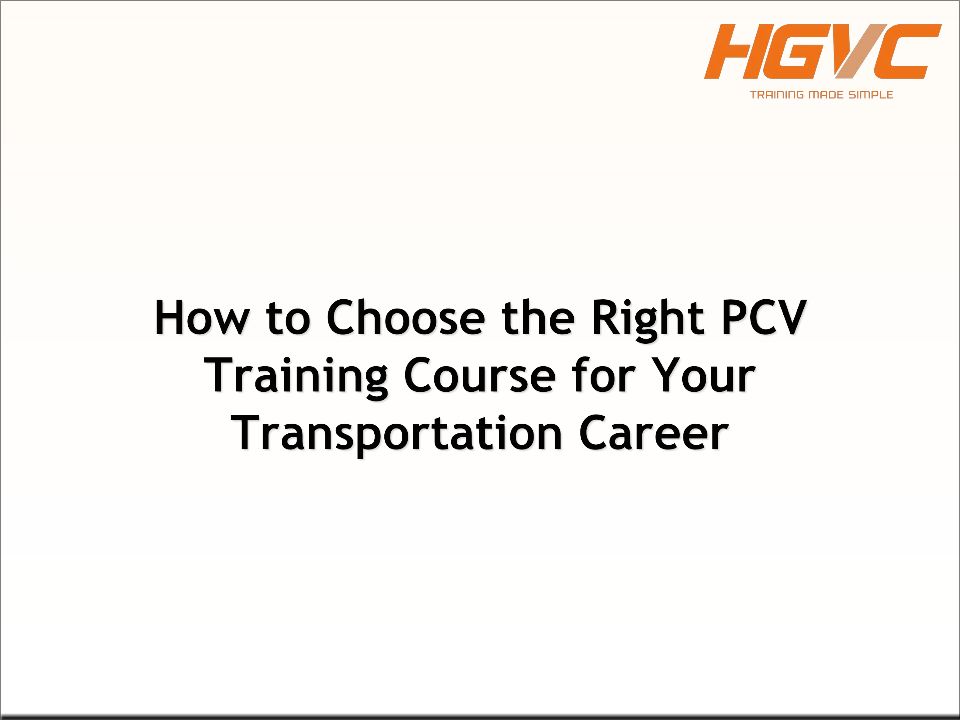 HGVC
TRAINING MADE SIMPLE

How to Choose the Right PCV Training Course for Your Transportation Career